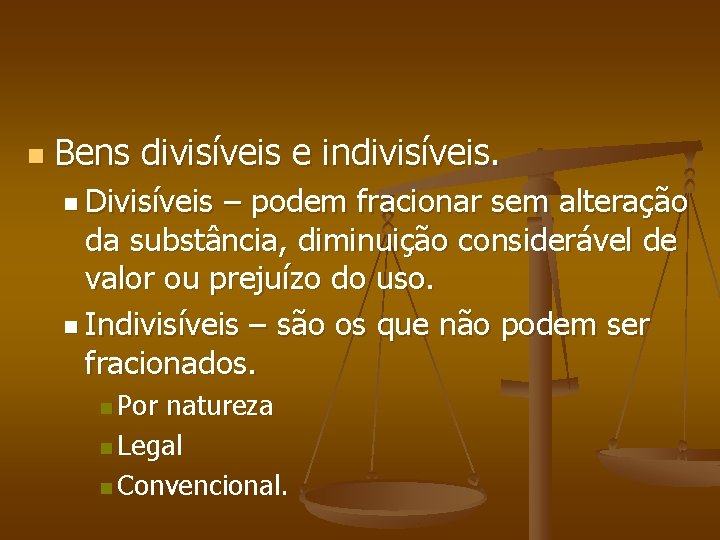 Bens divisíveis e indivisíveis.

Divisíveis – podem fracionar sem alteração da substância, diminuição considerável de valor ou prejuízo do uso.

Indivisíveis – são os que não podem ser fracionados.

Por natureza

Legal

Convencional.